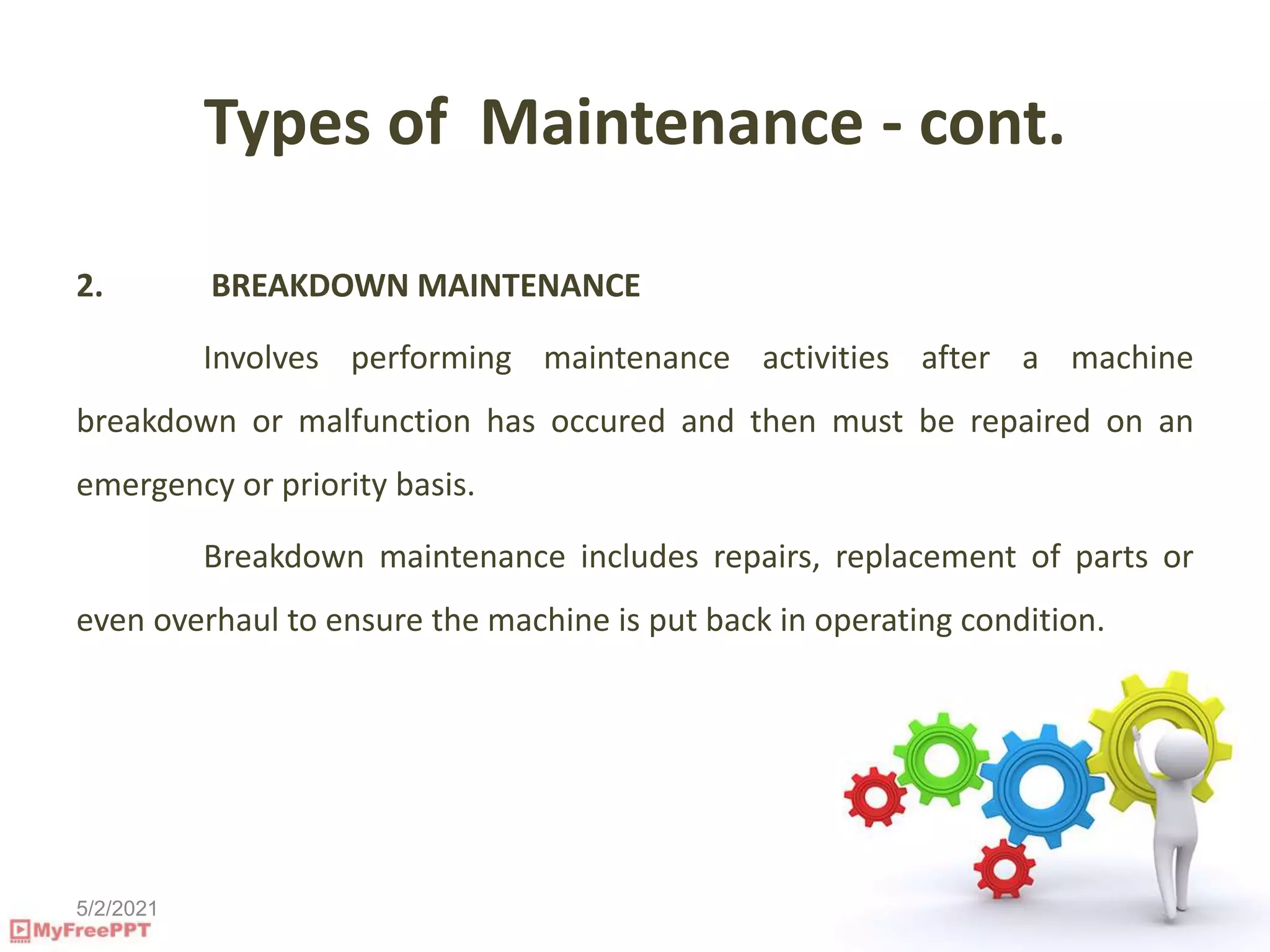 Types of Maintenance - cont.

2. BREAKDOWN MAINTENANCE

Involves performing maintenance activities after a machine breakdown or malfunction has occured and then must be repaired on an emergency or priority basis.

Breakdown maintenance includes repairs, replacement of parts or even overhaul to ensure the machine is put back in operating condition.

5/2/2021

MyFreePPT